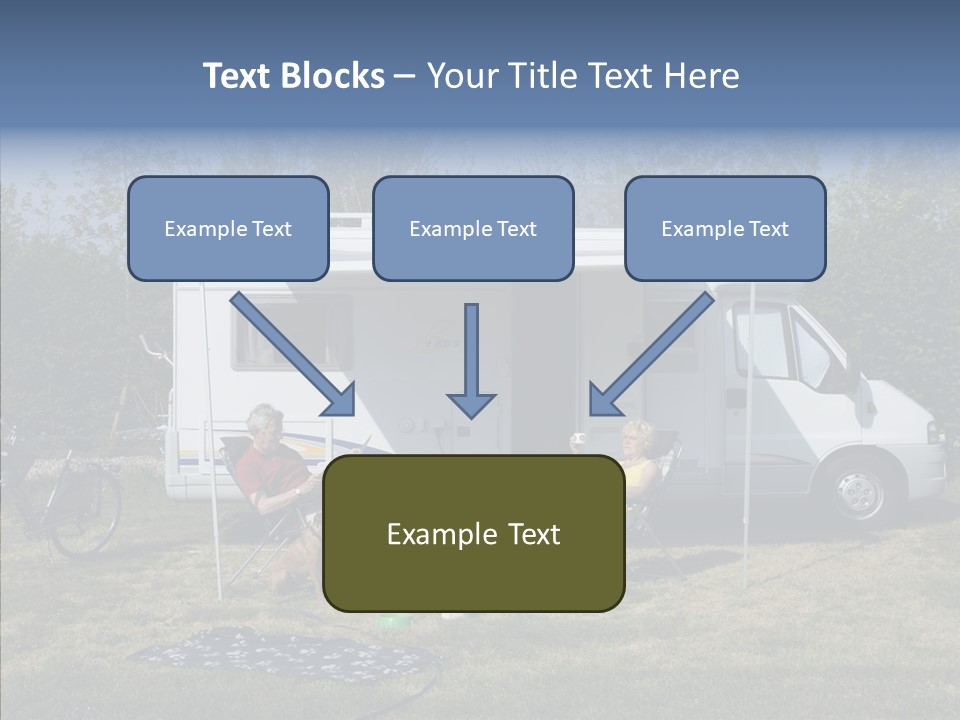 Text Blocks – Your Title Text Here

Example Text

Example Text

Example Text

Example Text